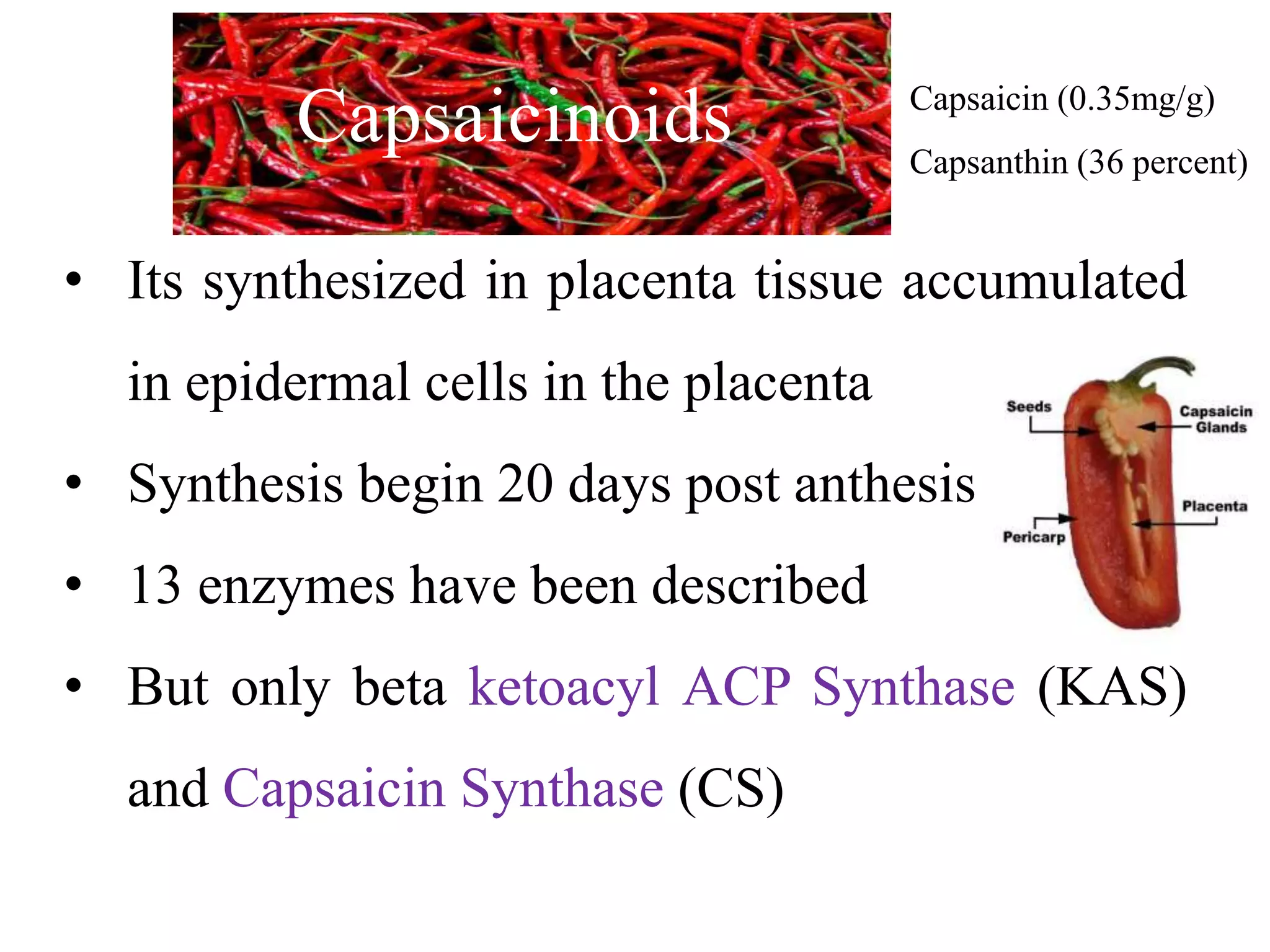 Capsaicinoids

Capsaicin (0.35mg/g)

Capsanthin (36 percent)

• Its synthesized in placenta tissue accumulated in epidermal cells in the placenta

• Synthesis begin 20 days post anthesis

• 13 enzymes have been described

• But only beta ketoacyl ACP Synthase (KAS) and Capsaicin Synthase (CS)

Seeds

Capsaicin Glands

Placenta

Pericarp